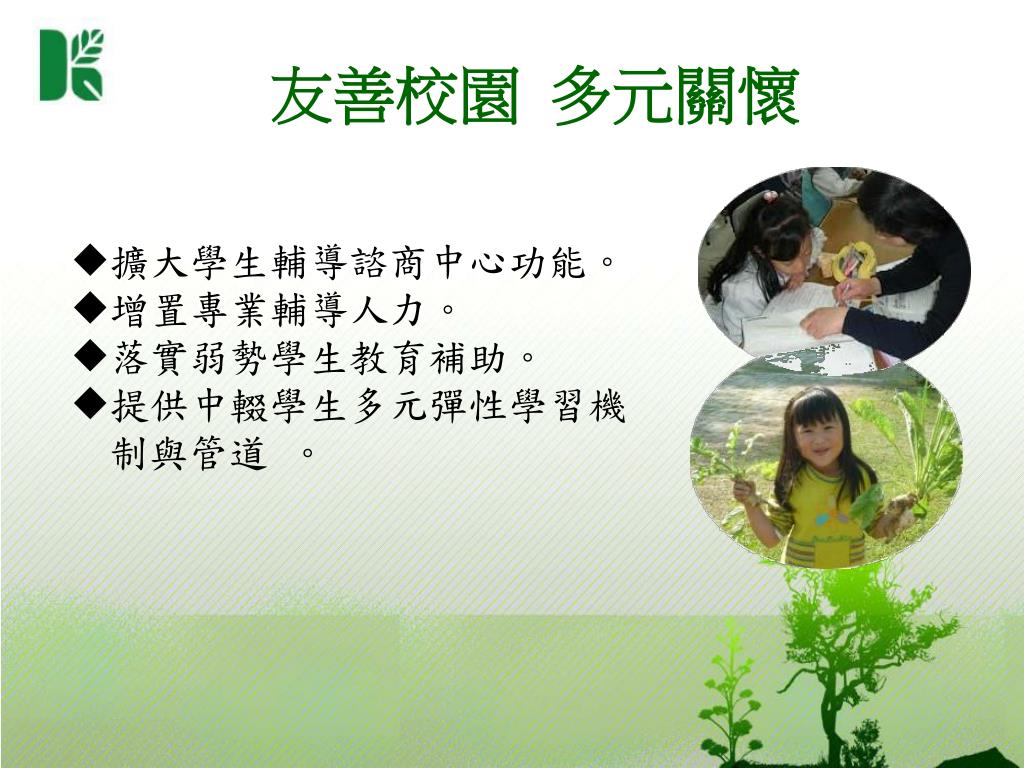 友善校園 多元關懷

◆擴大學生輔導諮商中心功能。
◆增置專業輔導人力。
◆落實弱勢學生教育補助。
◆提供中輟學生多元彈性學習機制與管道 。